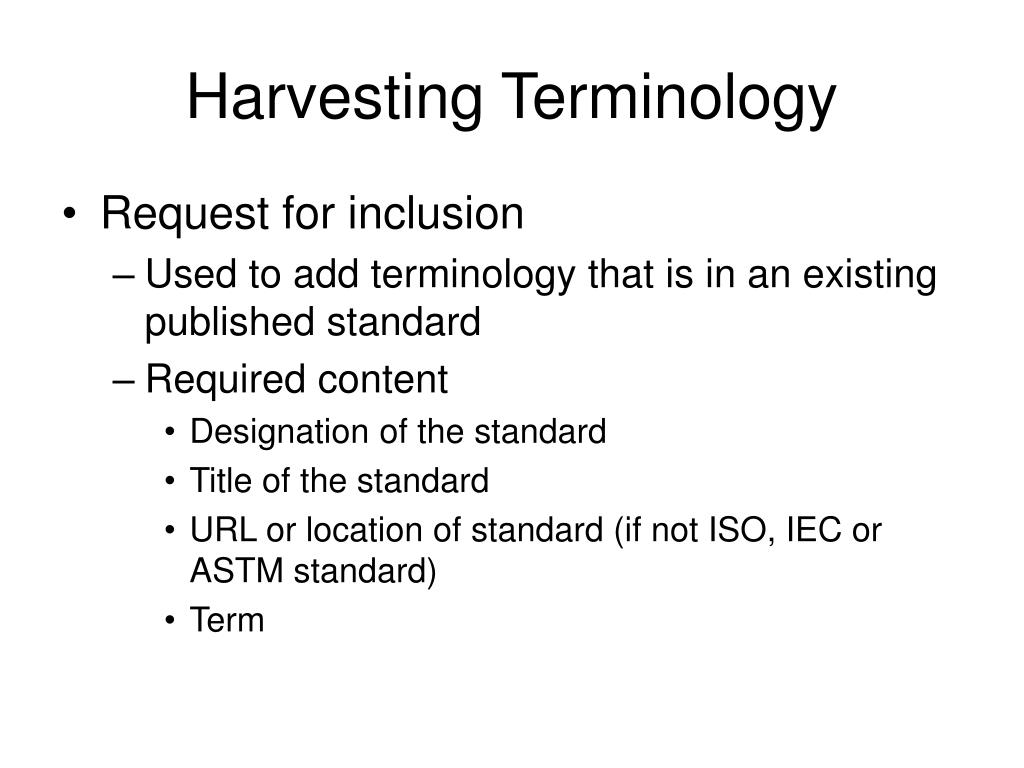 Harvesting Terminology

• Request for inclusion
– Used to add terminology that is in an existing published standard
– Required content
• Designation of the standard
• Title of the standard
• URL or location of standard (if not ISO, IEC or ASTM standard)
• Term